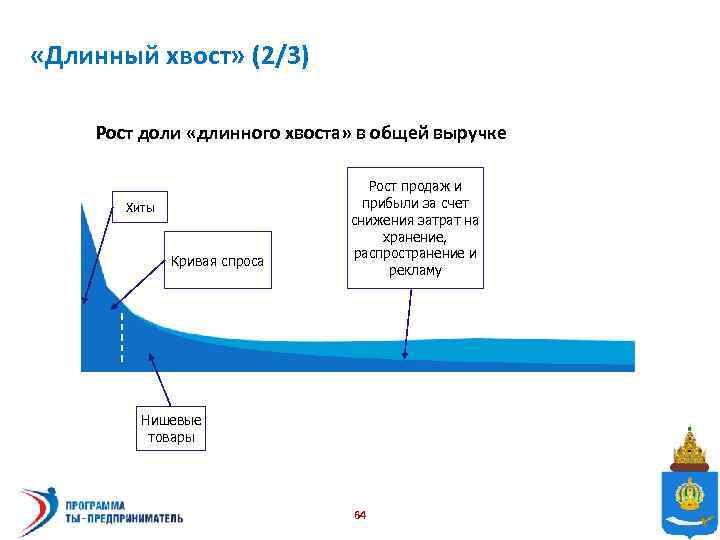 «Длинный хвост» (2/3)

Рост доли «длинного хвоста» в общей выручке

Хиты

Кривая спроса

Рост продаж и прибыли за счет снижения затрат на хранение, распространение и рекламу

Нишевые товары

ПРОГРАММА
ТЫ - ПРЕДПРИНИМАТЕЛЬ

64